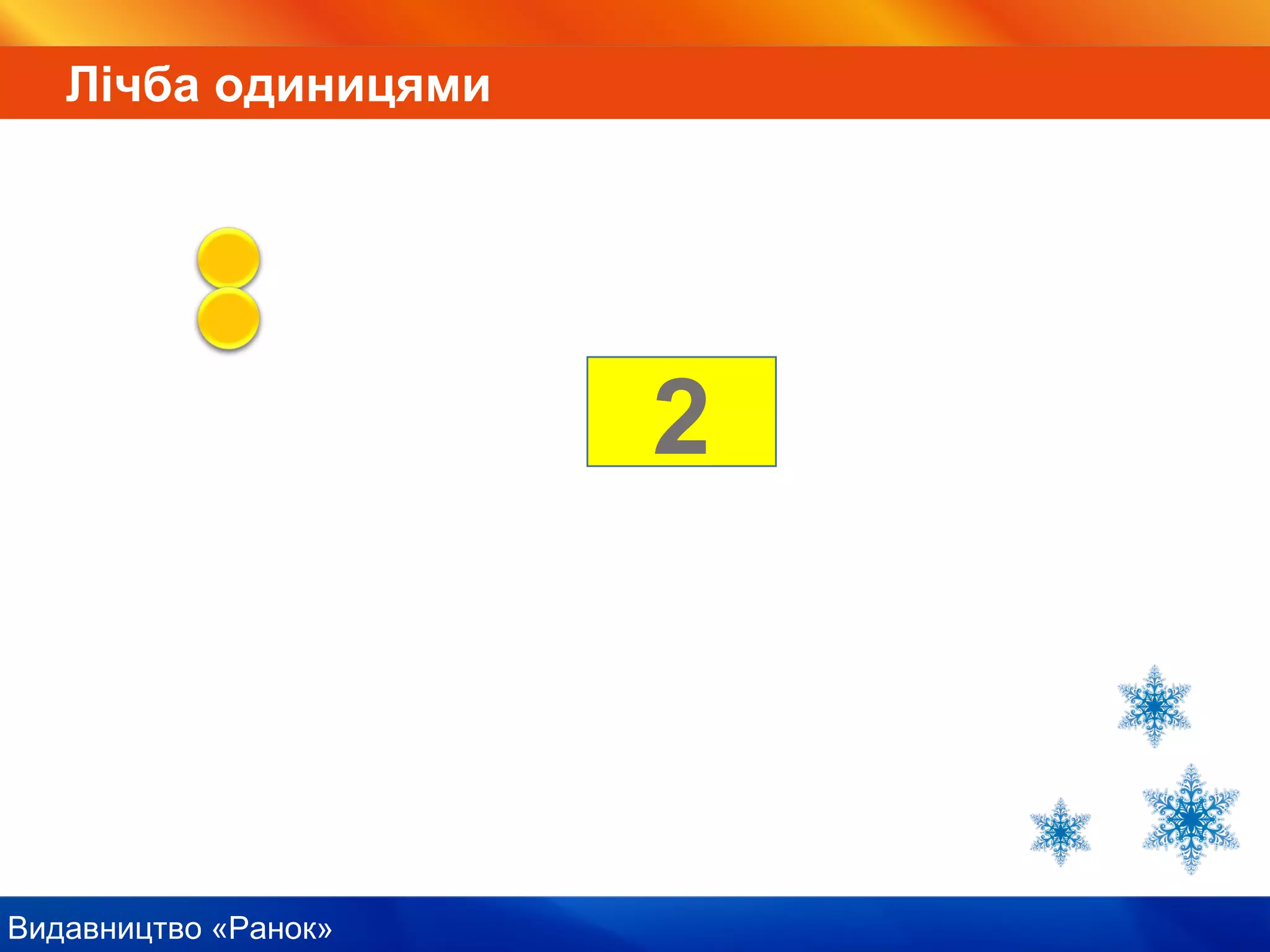 Лічба одиницями

2

Видавництво «Ранок»